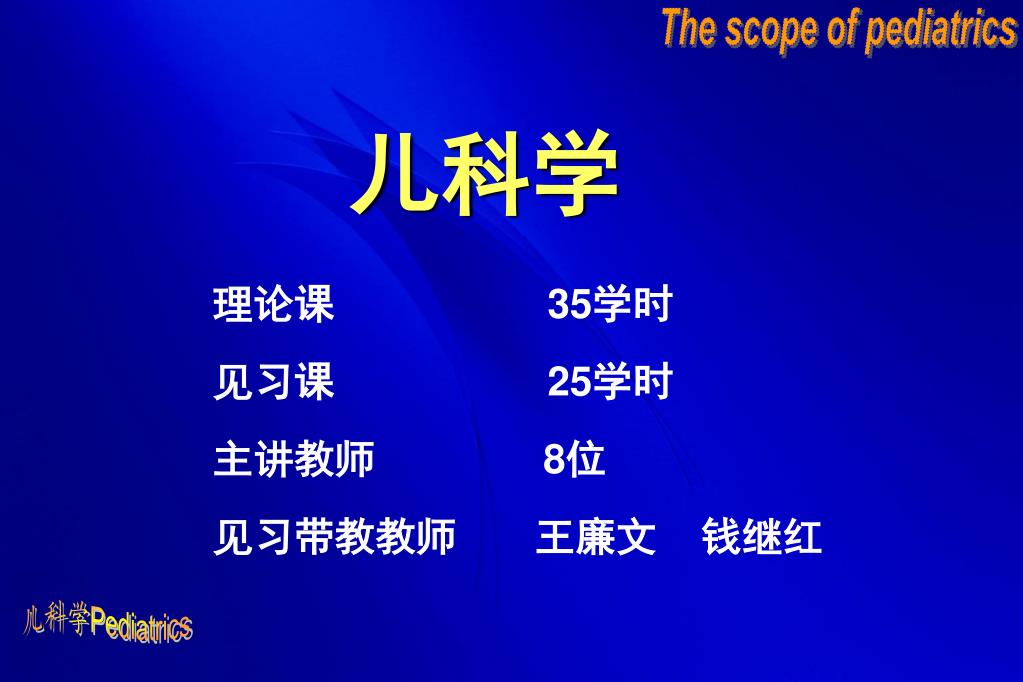 The scope of pediatrics

儿科学

理论课 35学时

见习课 25学时

主讲教师 8位

见习带教教师 王廉文 钱继红

儿科学Pediatrics